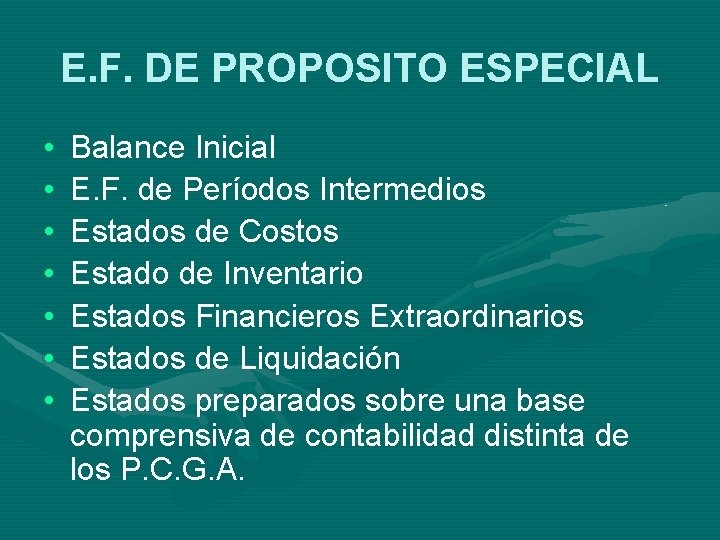 E.F. DE PROPOSITO ESPECIAL

• Balance Inicial
• E.F. de Períodos Intermedios
• Estados de Costos
• Estado de Inventario
• Estados Financieros Extraordinarios
• Estados de Liquidación
• Estados preparados sobre una base comprensiva de contabilidad distinta de los P.C.G.A.